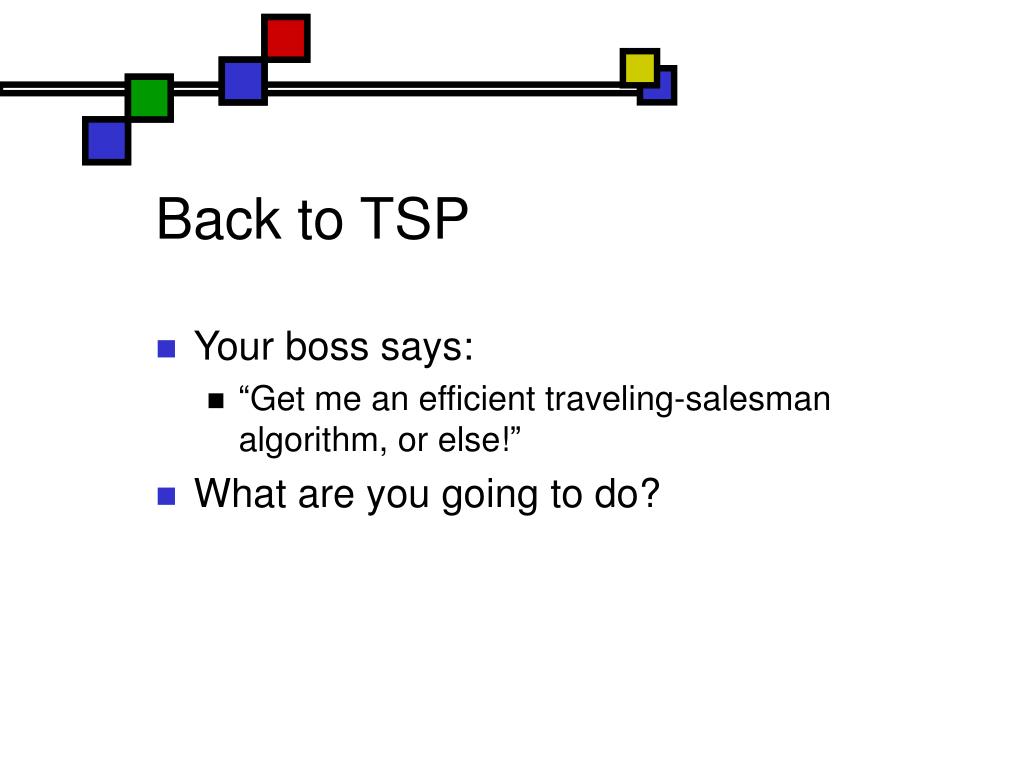 Back to TSP

Your boss says:

“Get me an efficient traveling-salesman algorithm, or else!”

What are you going to do?